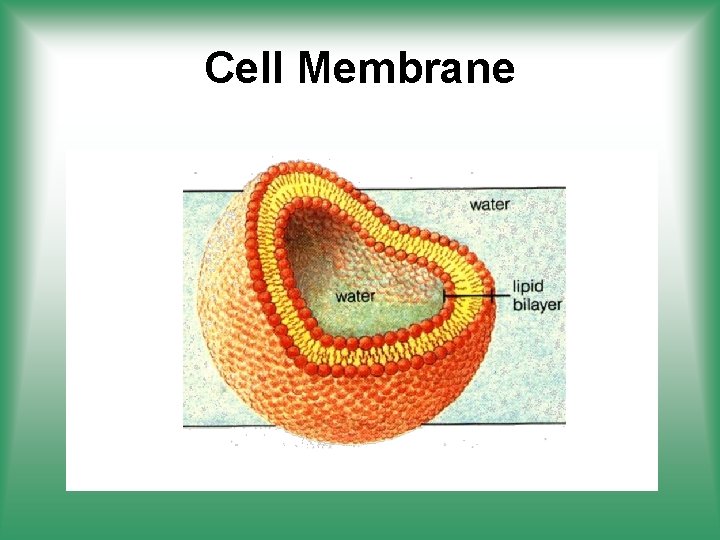 Cell Membrane

water

water

lipid bilayer